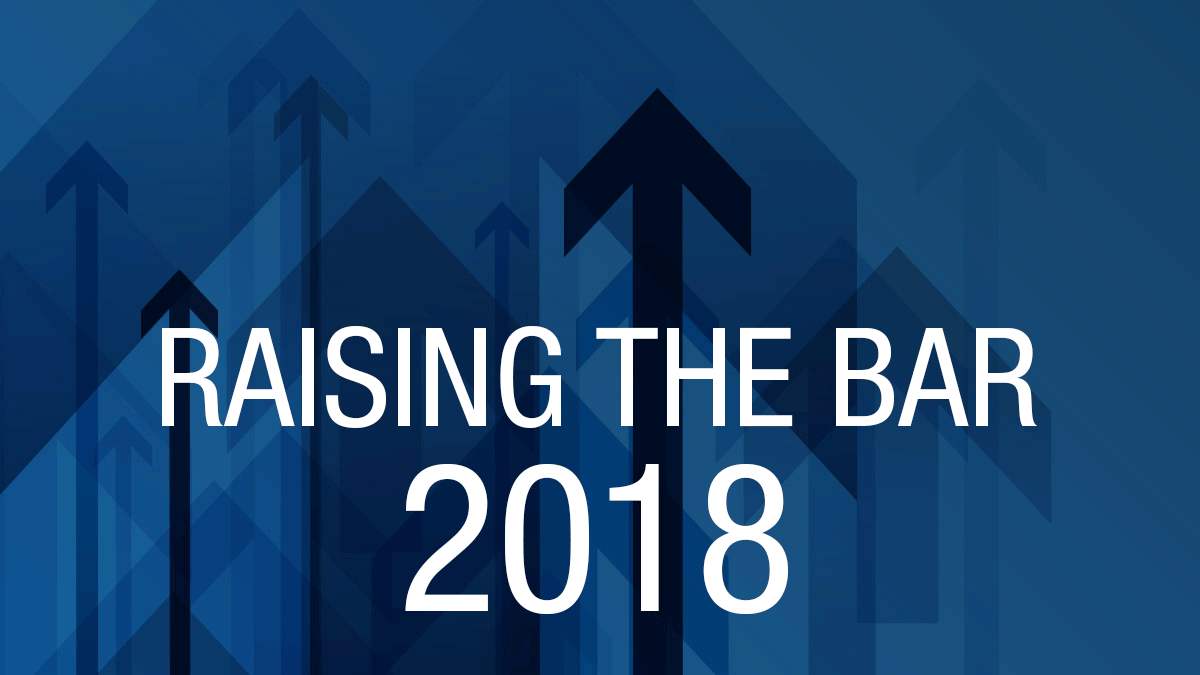 RAISING THE BAR
2018